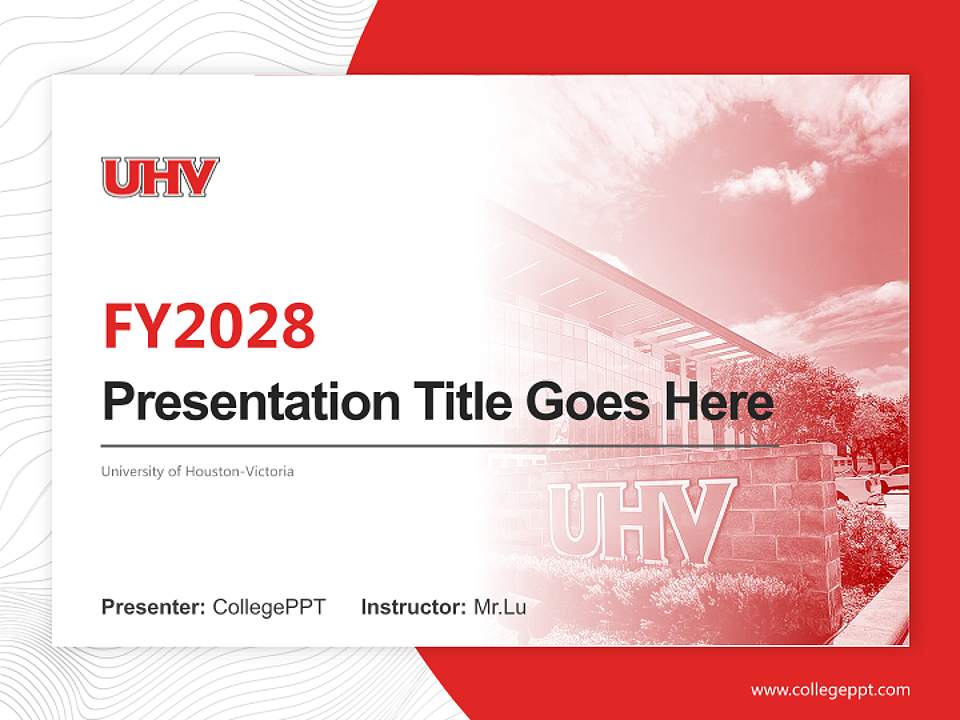 UHV

FY2028

Presentation Title Goes Here

University of Houston-Victoria

UHV

Presenter: CollegePPT Instructor: Mr.Lu

www.collegeppt.com